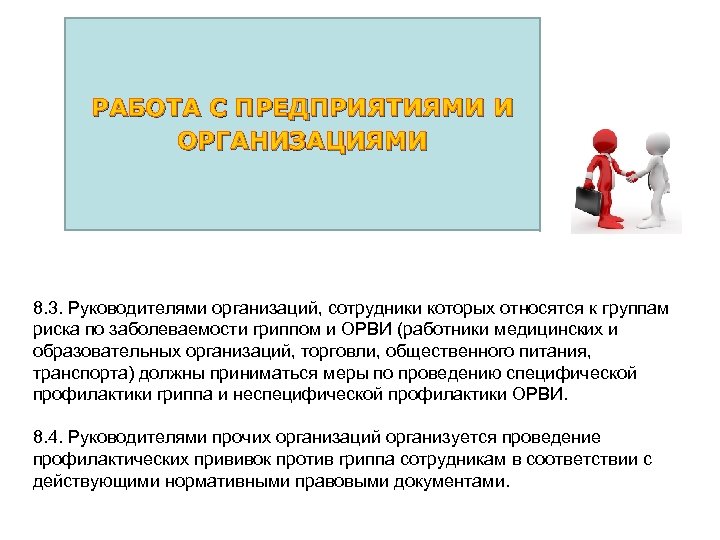 РАБОТА С ПРЕДПРИЯТИЯМИ И ОРГАНИЗАЦИЯМИ

8.3. Руководителями организаций, сотрудники которых относятся к группам риска по заболеваемости гриппом и ОРВИ (работники медицинских и образовательных организаций, торговли, общественного питания, транспорта) должны приниматься меры по проведению специфической профилактики гриппа и неспецифической профилактики ОРВИ.

8.4. Руководителями прочих организаций организуется проведение профилактических прививок против гриппа сотрудникам в соответствии с действующими нормативными правовыми документами.